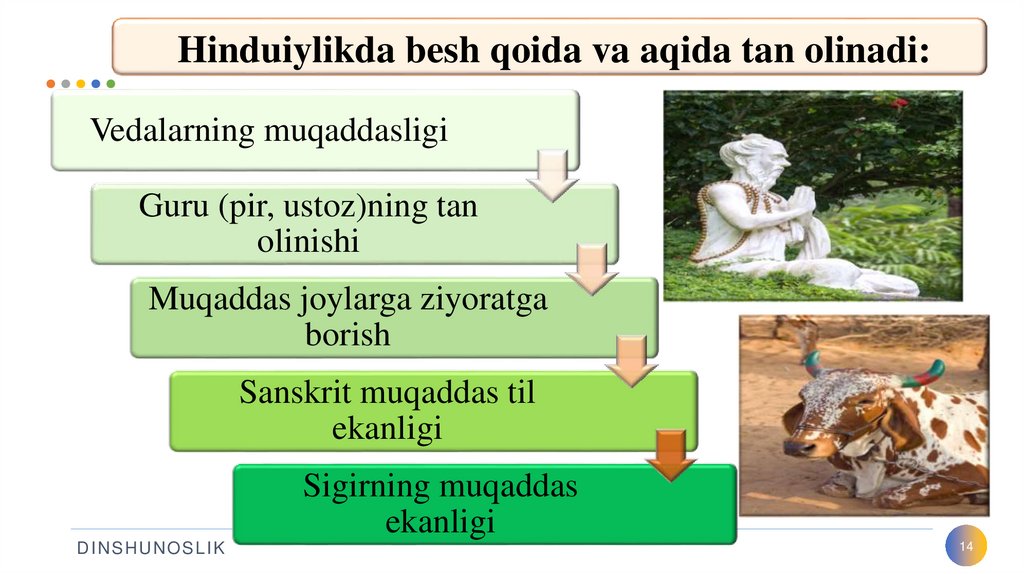 Hinduiylikda besh qoida va aqida tan olinadi:

Vedalarning muqaddasligi

Guru (pir, ustoz)ning tan olinishi

Muqaddas joylarga ziyoratga borish

Sanskrit muqaddas til ekanligi

Sigirning muqaddas ekanligi

DINSHUNOSLIK

14